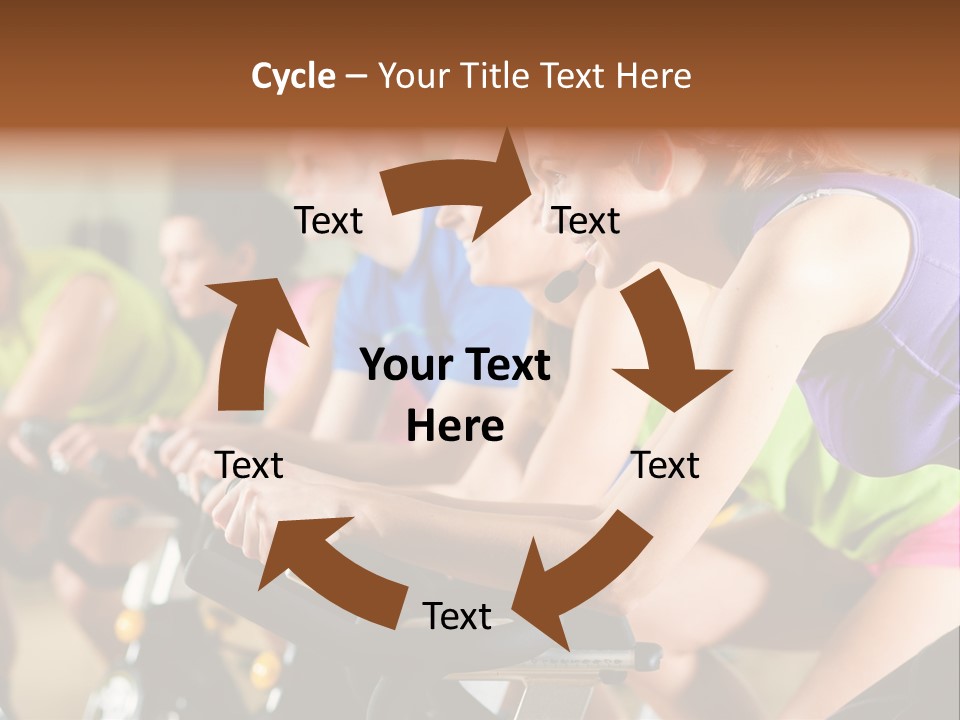 Cycle – Your Title Text Here

Text

Text

Your Text Here

Text

Text

Text